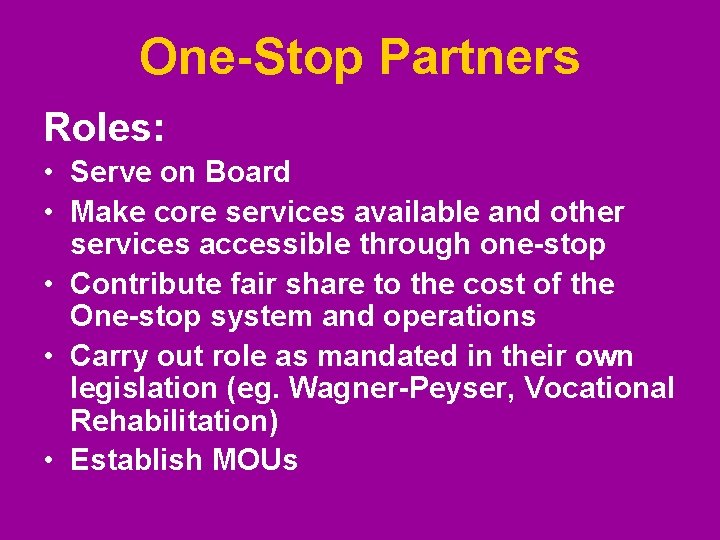 One-Stop Partners

Roles:

• Serve on Board
• Make core services available and other services accessible through one-stop
• Contribute fair share to the cost of the One-stop system and operations
• Carry out role as mandated in their own legislation (eg. Wagner-Peyser, Vocational Rehabilitation)
• Establish MOUs